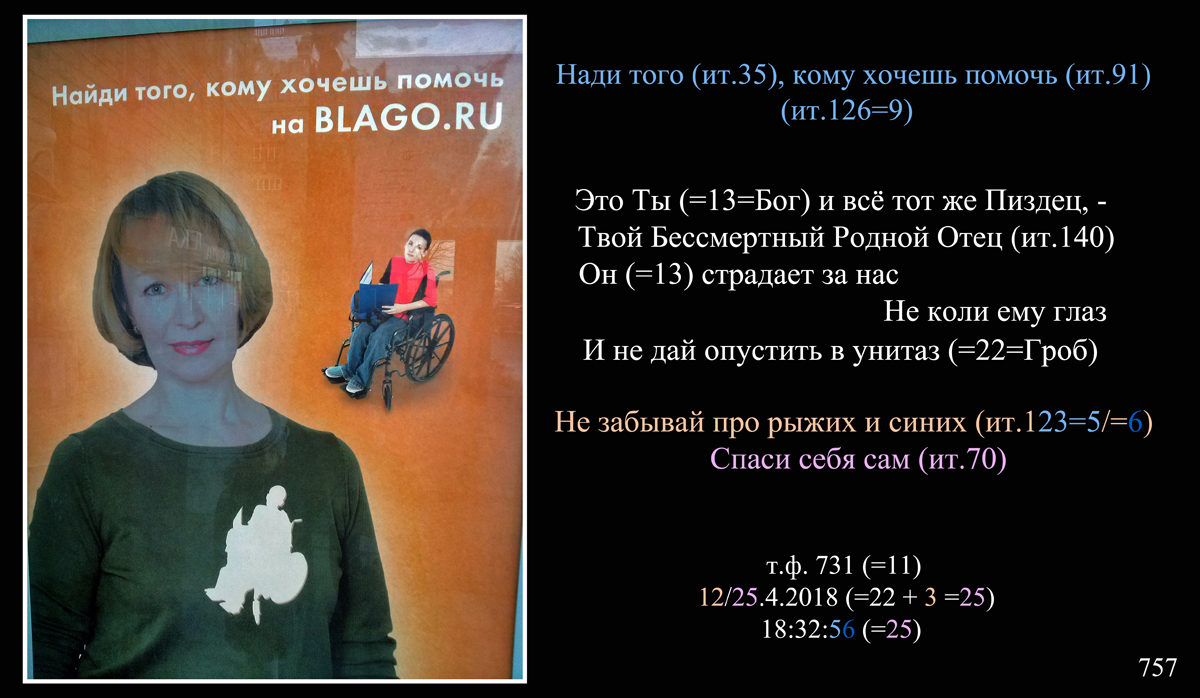 Найди того, кому хочешь помочь на BLAGO.RU

Нади того (ит.35), кому хочешь помочь (ит.91) (ит.126=9)

Это Ты (=13=Бог) и всё тот же Пиздец, -
Твой Бессмертный Родной Отец (ит.140)
Он (=13) страдает за нас
Не коли ему глаз
И не дай опустить в унитаз (=22=Гроб)

Не забывай про рыжих и синих (ит.123=5/=6)
Спаси себя сам (ит.70)

т.ф. 731 (=11)
12/25.4.2018 (=22 + 3 =25)
18:32:56 (=25)

757